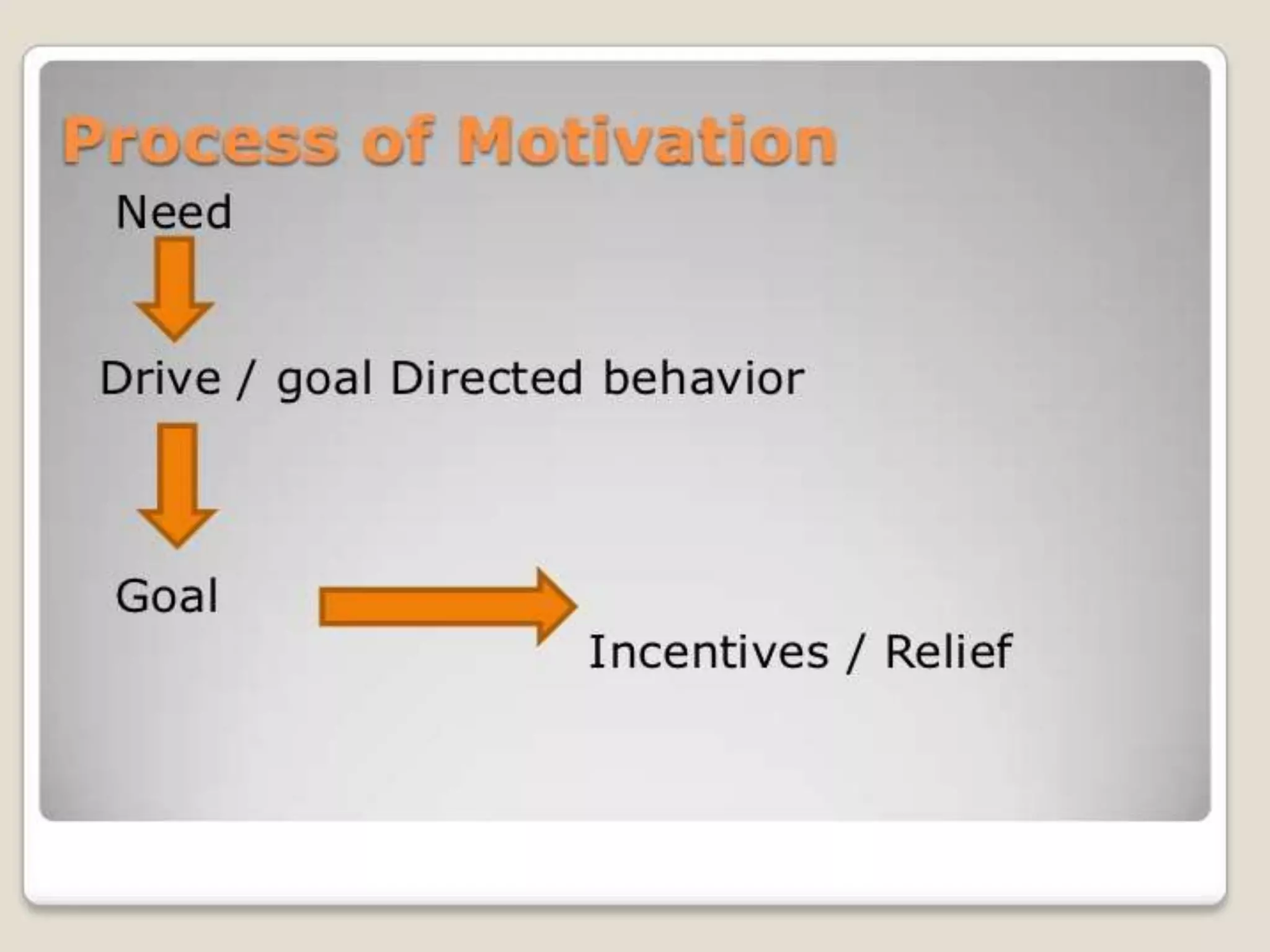 Process of Motivation

Need

Drive / goal Directed behavior

Goal

Incentives / Relief